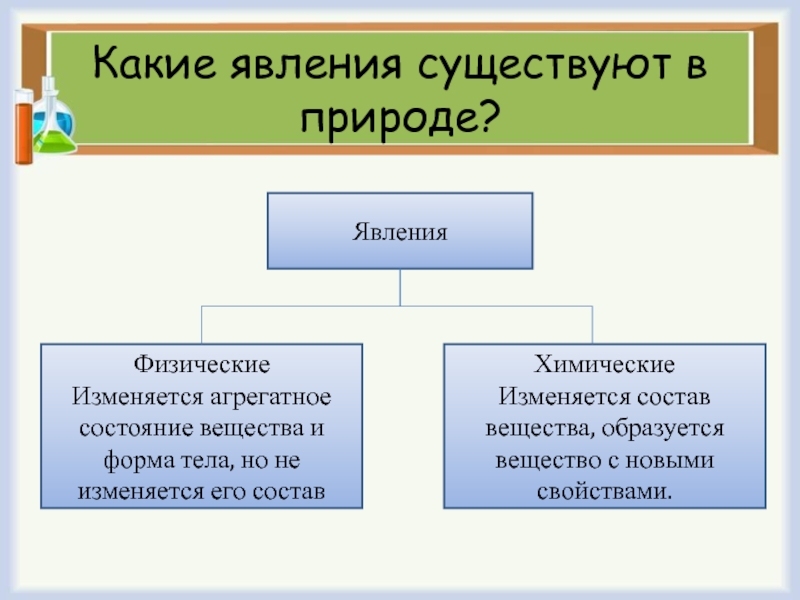 Какие явления существуют в природе?

Явления

Физические
Изменяется агрегатное состояние вещества и форма тела, но не изменяется его состав

Химические
Изменяется состав вещества, образуется вещество с новыми свойствами.